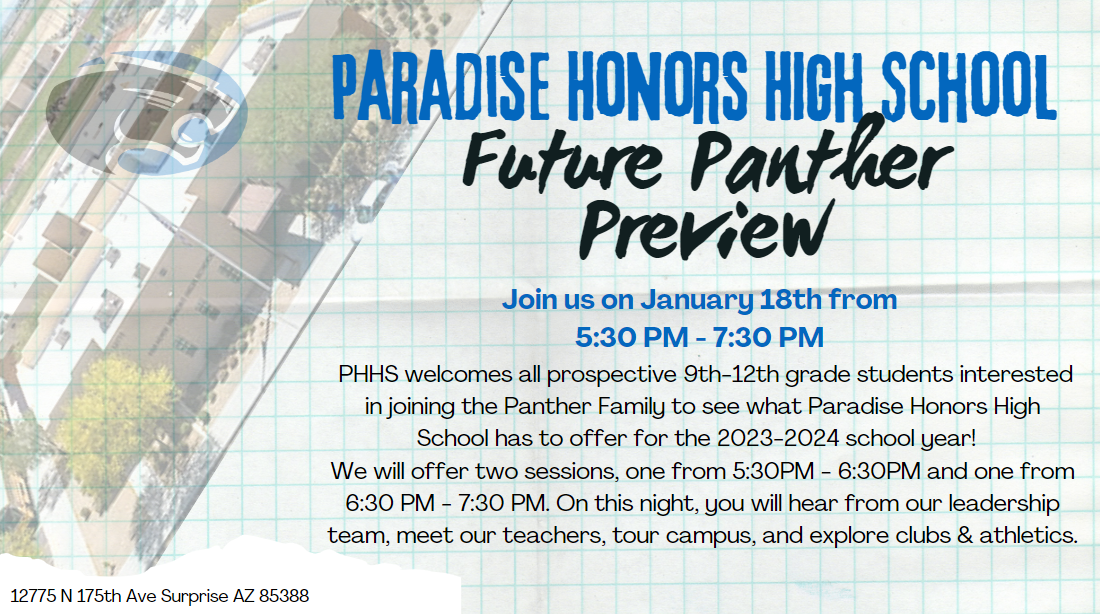 PARADISE HONORS HIGH SCHOOL
Future Panther Preview

Join us on January 18th from 5:30 PM - 7:30 PM

PHHS welcomes all prospective 9th-12th grade students interested in joining the Panther Family to see what Paradise Honors High School has to offer for the 2023-2024 school year!
We will offer two sessions, one from 5:30PM - 6:30PM and one from 6:30 PM - 7:30 PM. On this night, you will hear from our leadership team, meet our teachers, tour campus, and explore clubs & athletics.

12775 N 175th Ave Surprise AZ 85388